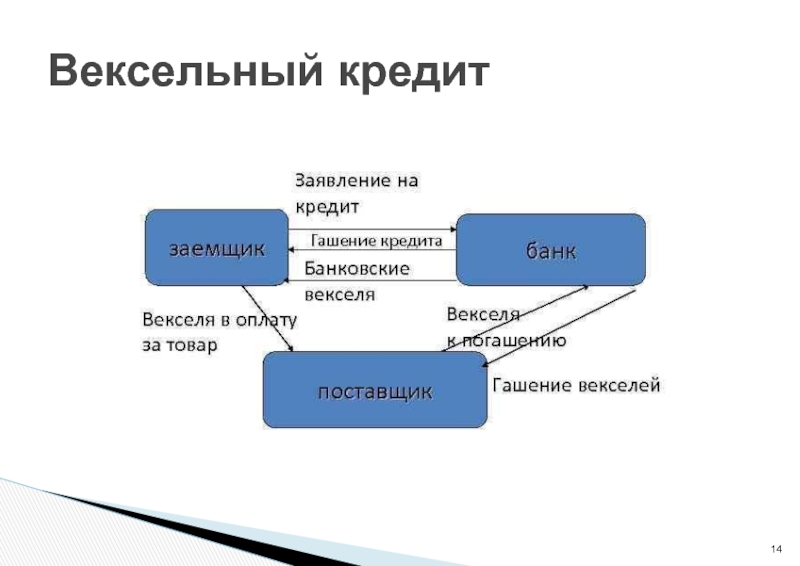 Вексельный кредит

Заявление на кредит

заемщик

Гашение кредита

банк

Банковские векселя

Векселя в оплату за товар

Векселя к погашению

поставщик

Гашение векселей

14